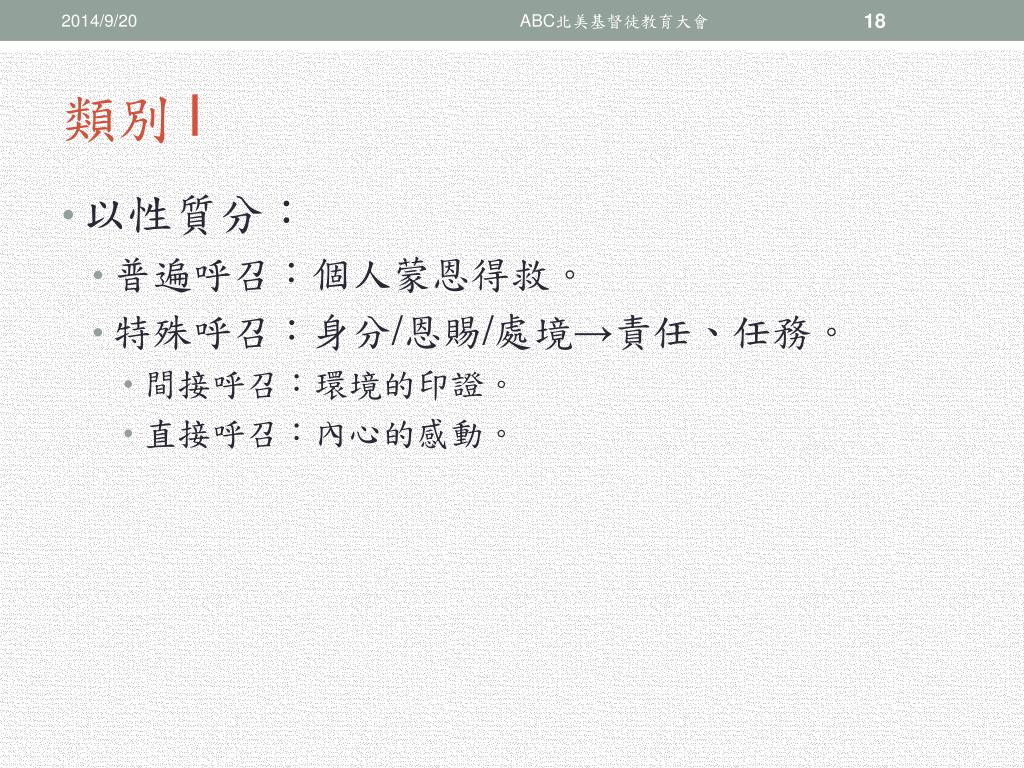 2014/9/20

ABC北美基督徒教育大會

18

類別 I

• 以性質分：
  • 普遍呼召：個人蒙恩得救。
  • 特殊呼召：身分/恩賜/處境→責任、任務。
    • 間接呼召：環境的印證。
    • 直接呼召：內心的感動。